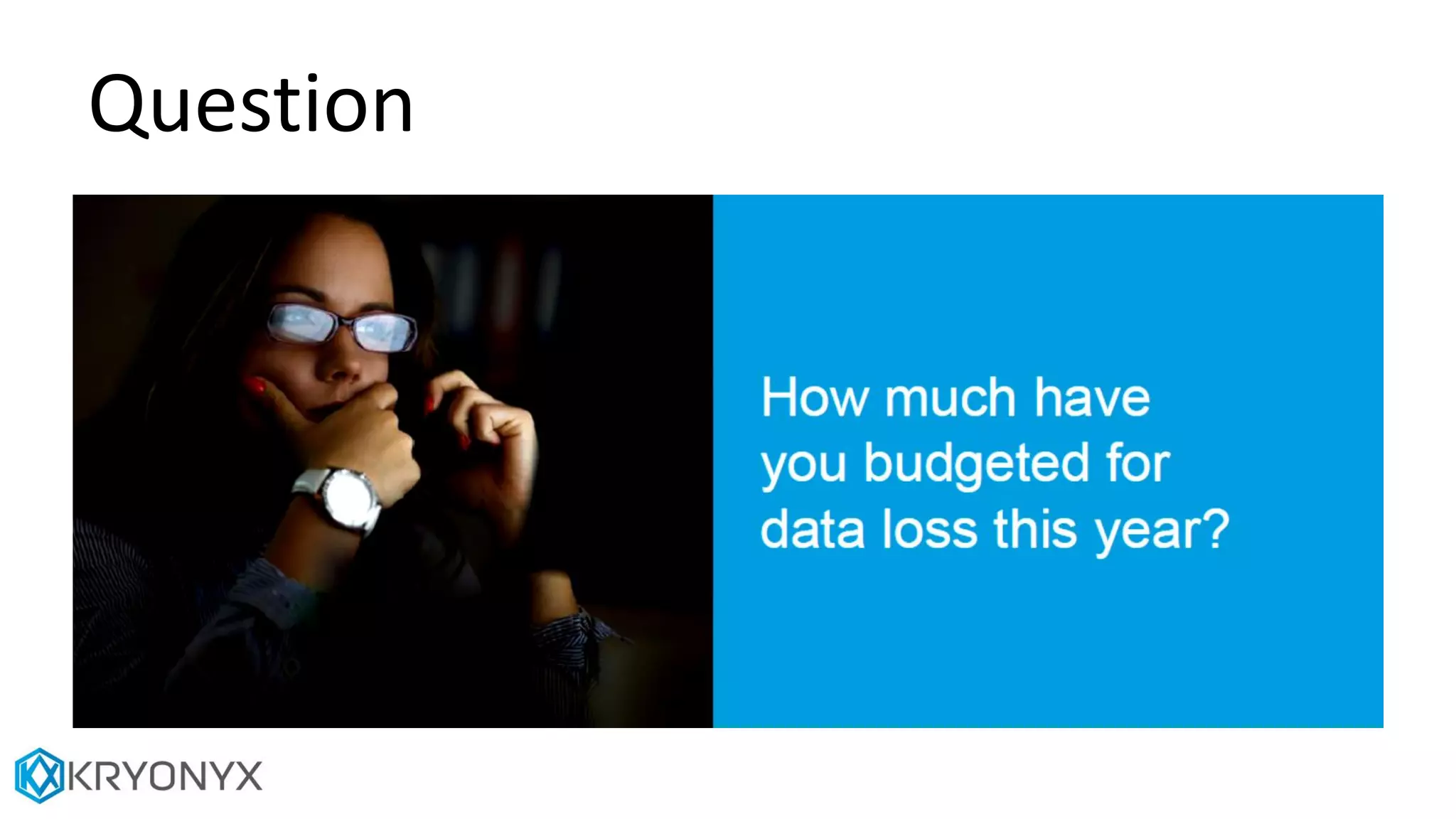 Question

How much have you budgeted for data loss this year?

KRYONYX